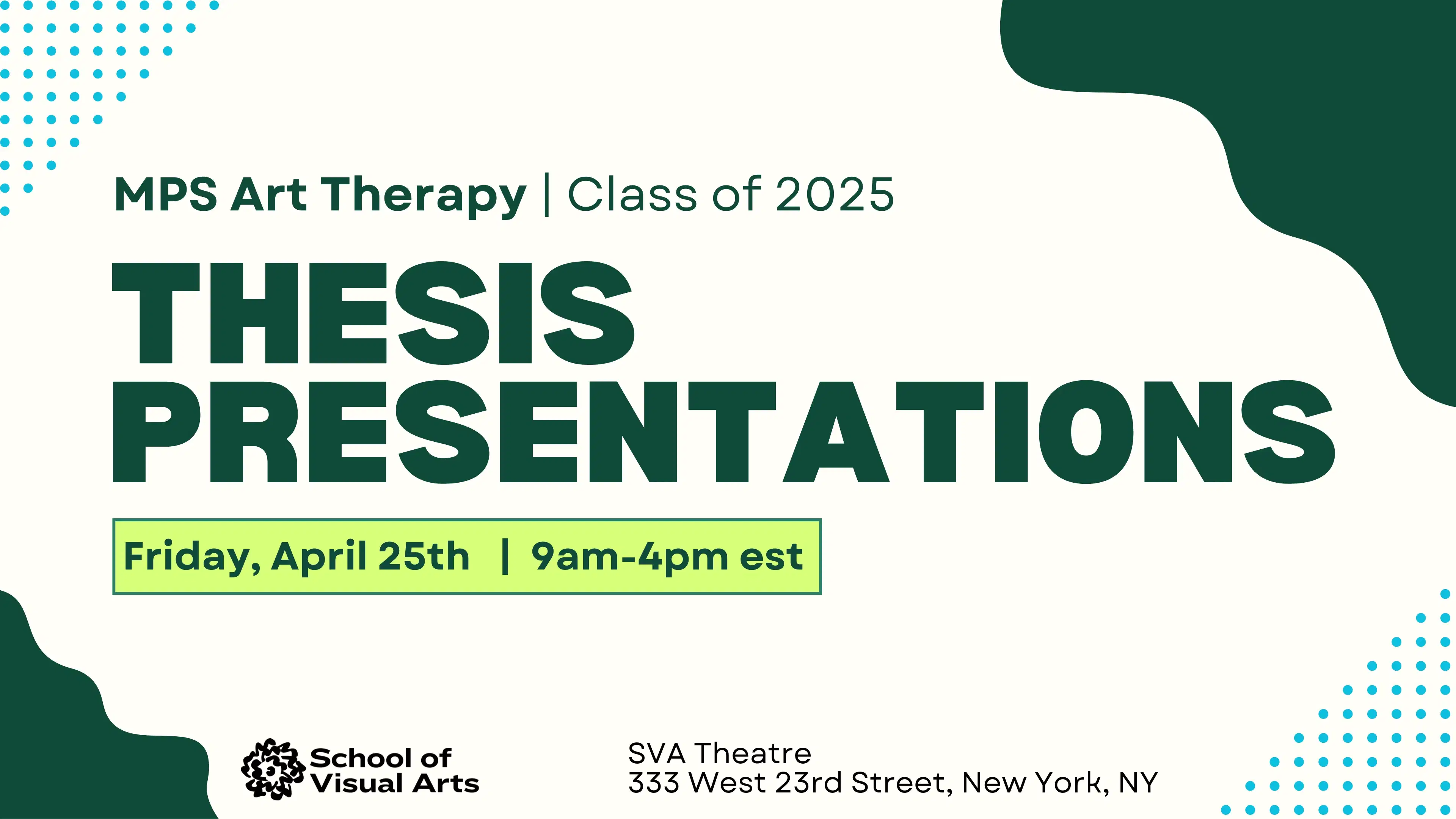 MPS Art Therapy | Class of 2025

THESIS PRESENTATIONS

Friday, April 25th | 9am-4pm est

School of Visual Arts

SVA Theatre
333 West 23rd Street, New York, NY